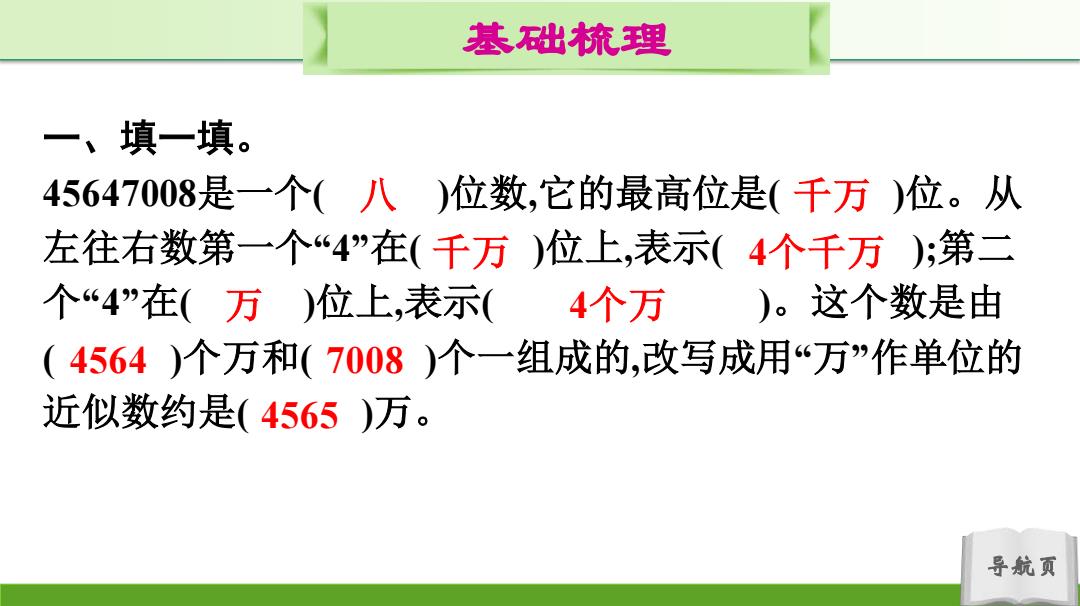 基础梳理

一、填一填。

45647008是一个( 八 )位数,它的最高位是( 千万 )位。从左往右数第一个“4”在( 千万 )位上,表示( 4个千万 );第二个“4”在( 万 )位上,表示( 4个万 )。这个数是由( 4564 )个万和( 7008 )个一组成的,改写成用“万”作单位的近似数约是( 4565 )万。

导航页